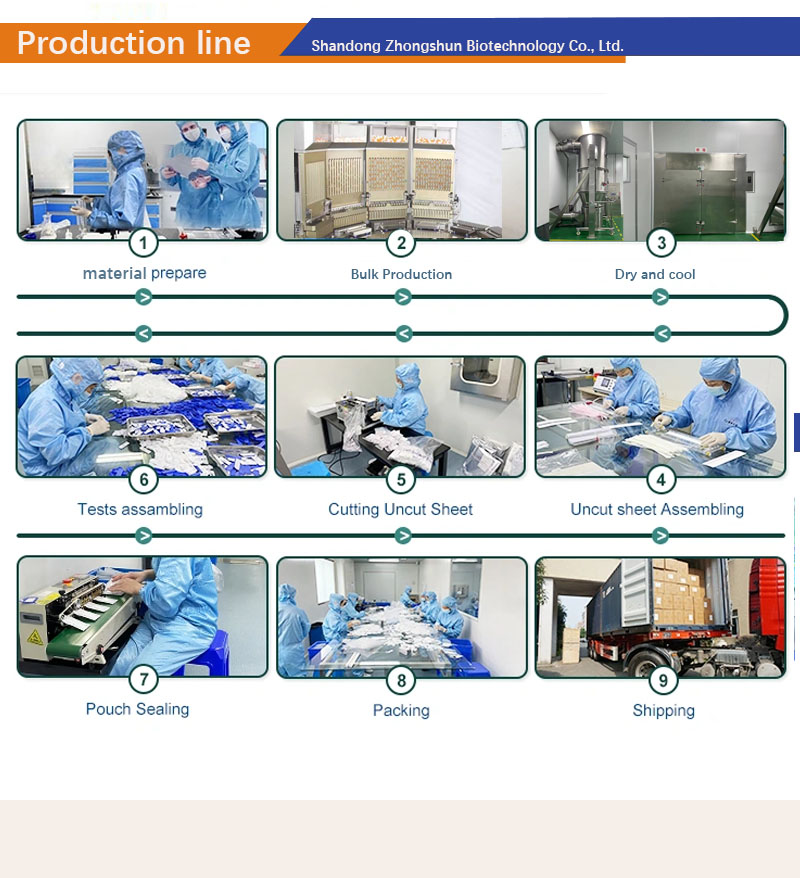 Production line

Shandong Zhongshun Biotechnology Co., Ltd.

1
material prepare

2
Bulk Production

3
Dry and cool

6
Tests assambling

5
Cutting Uncut Sheet

4
Uncut sheet Assembling

7
Pouch Sealing

8
Packing

9
Shipping